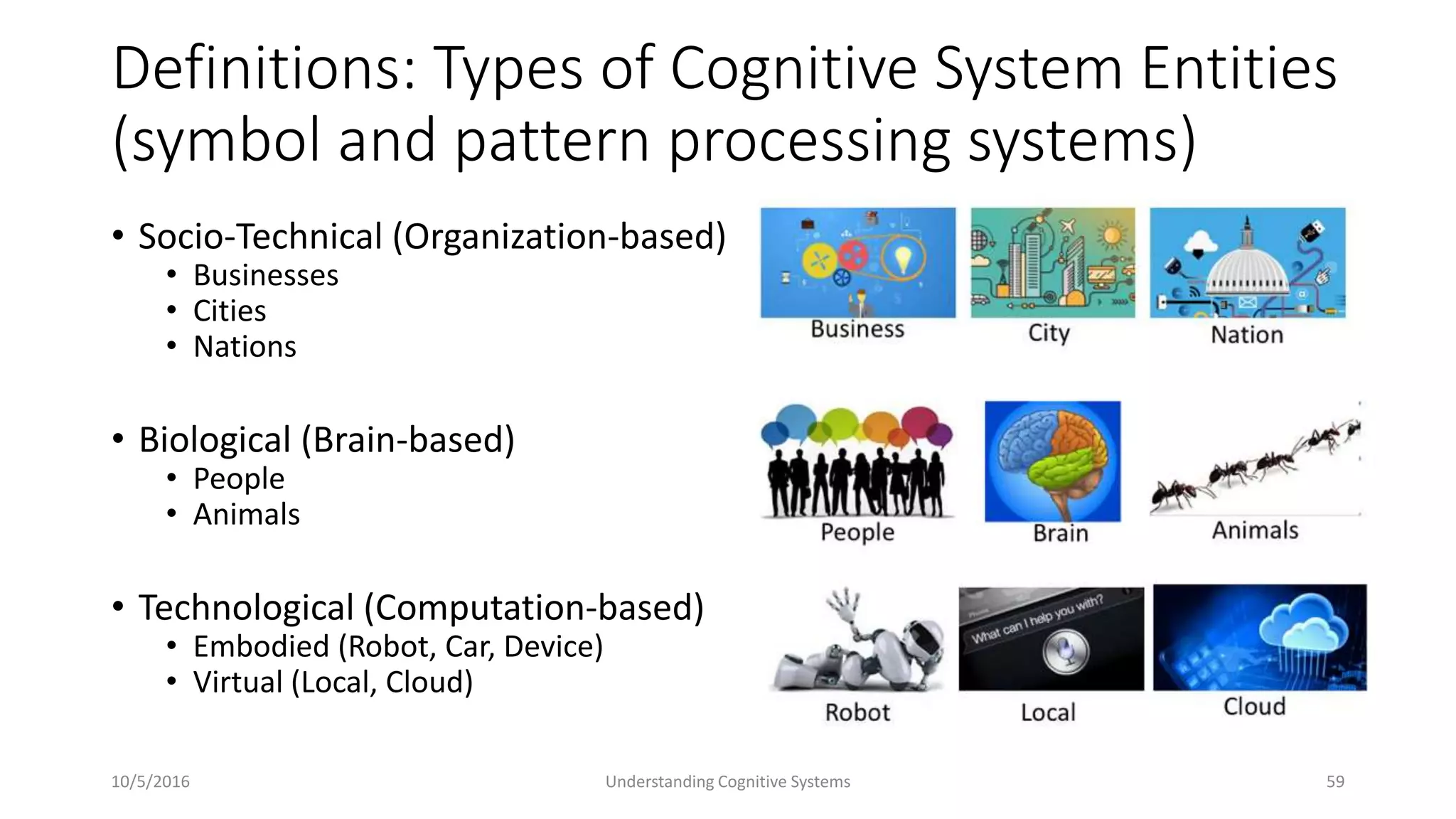 Definitions: Types of Cognitive System Entities (symbol and pattern processing systems)

• Socio-Technical (Organization-based)
  • Businesses
  • Cities
  • Nations

• Biological (Brain-based)
  • People
  • Animals

• Technological (Computation-based)
  • Embodied (Robot, Car, Device)
  • Virtual (Local, Cloud)

Business

City

Nation

People

Brain

Animals

Robot

What can I help you with?

Local

Cloud

10/5/2016

Understanding Cognitive Systems

59